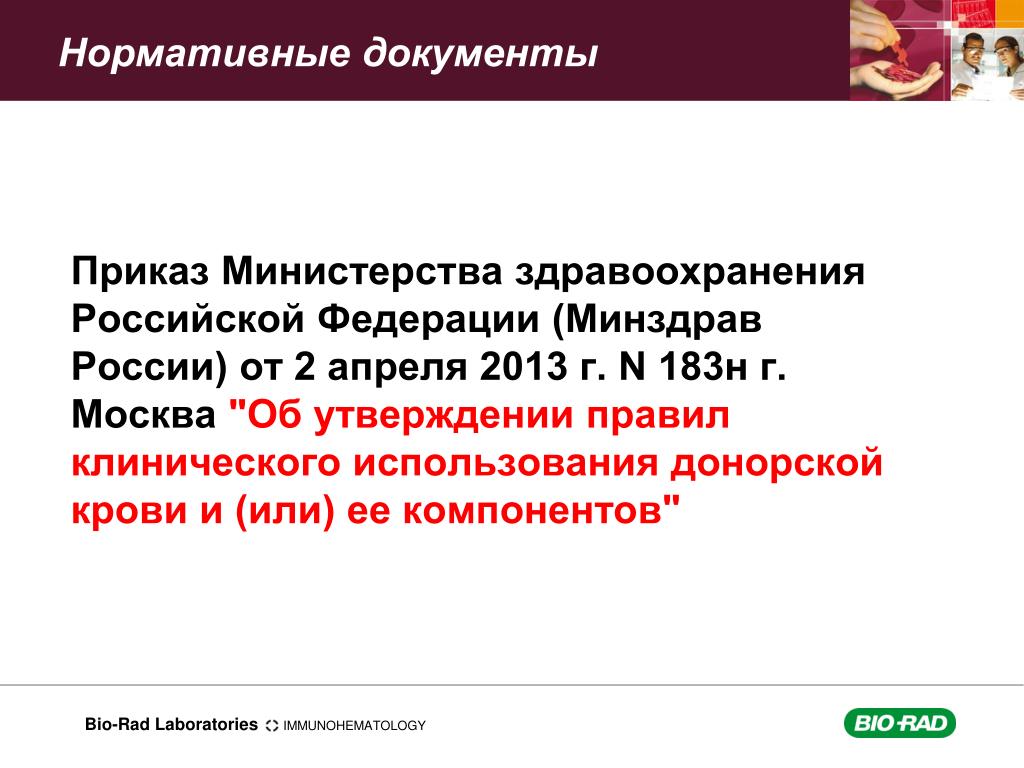 Нормативные документы

Приказ Министерства здравоохранения Российской Федерации (Минздрав России) от 2 апреля 2013 г. N 183н г. Москва "Об утверждении правил клинического использования донорской крови и (или) ее компонентов"

Bio-Rad Laboratories IMMUNOHEMATOLOGY

BIO-RAD